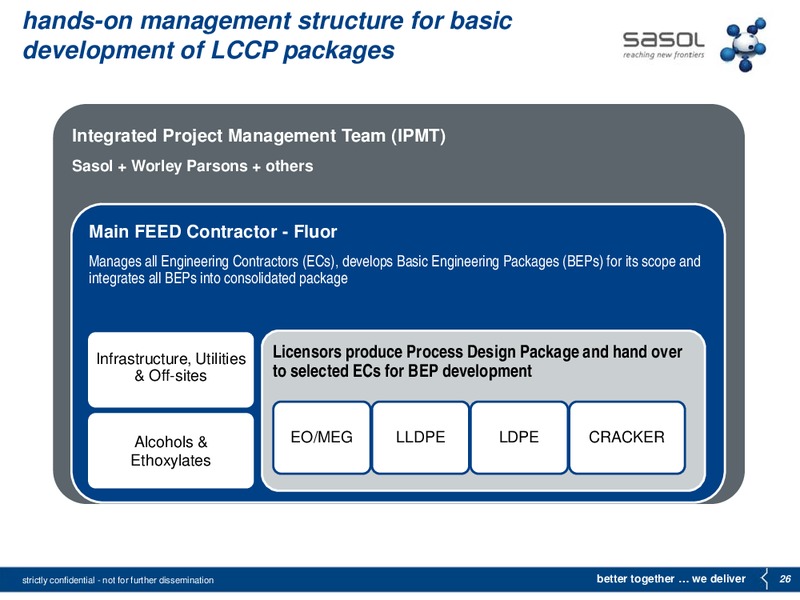 hands-on management structure for basic development of LCCP packages

sasol
reaching new frontiers

Integrated Project Management Team (IPMT)

Sasol + Worley Parsons + others

Main FEED Contractor - Fluor

Manages all Engineering Contractors (ECs), develops Basic Engineering Packages (BEPs) for its scope and integrates all BEPs into consolidated package

Infrastructure, Utilities & Off-sites

Alcohols & Ethoxylates

Licensors produce Process Design Package and hand over to selected ECs for BEP development

EO/MEG

LLDPE

LDPE

CRACKER

strictly confidential - not for further dissemination

better together … we deliver

26